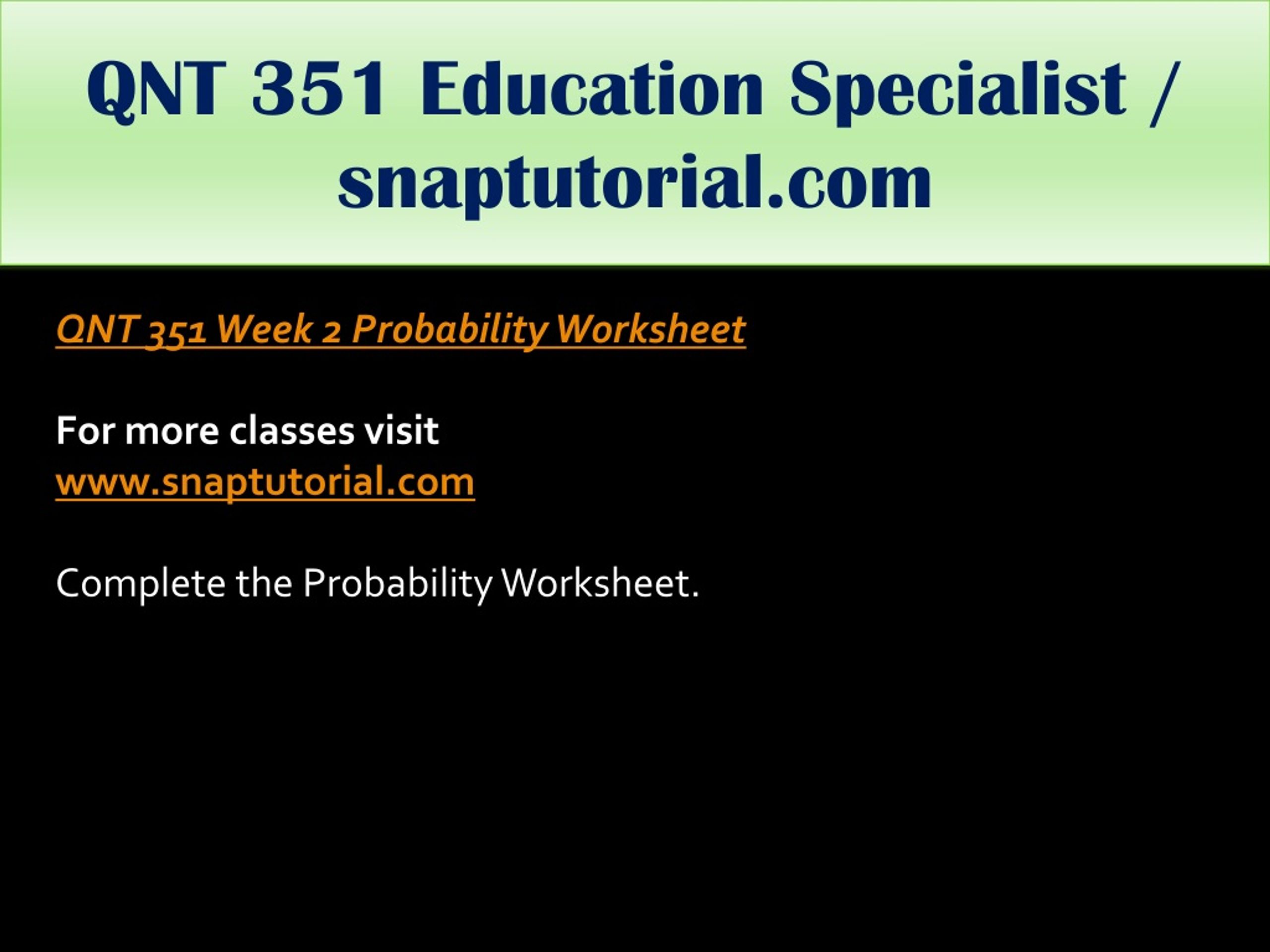 QNT 351 Education Specialist / snaptutorial.com

QNT 351 Week 2 Probability Worksheet

For more classes visit
www.snaptutorial.com

Complete the Probability Worksheet.